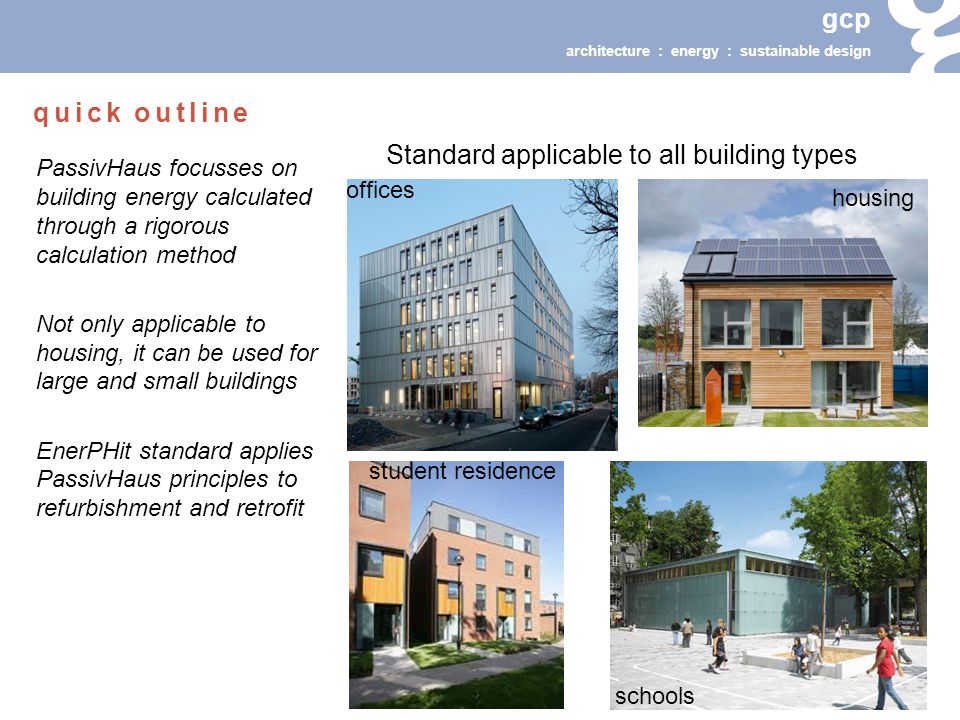 gcp
architecture : energy : sustainable design

quick outline

PassivHaus focusses on building energy calculated through a rigorous calculation method

Not only applicable to housing, it can be used for large and small buildings

EnerPHit standard applies PassivHaus principles to refurbishment and retrofit

Standard applicable to all building types

offices

housing

student residence

schools